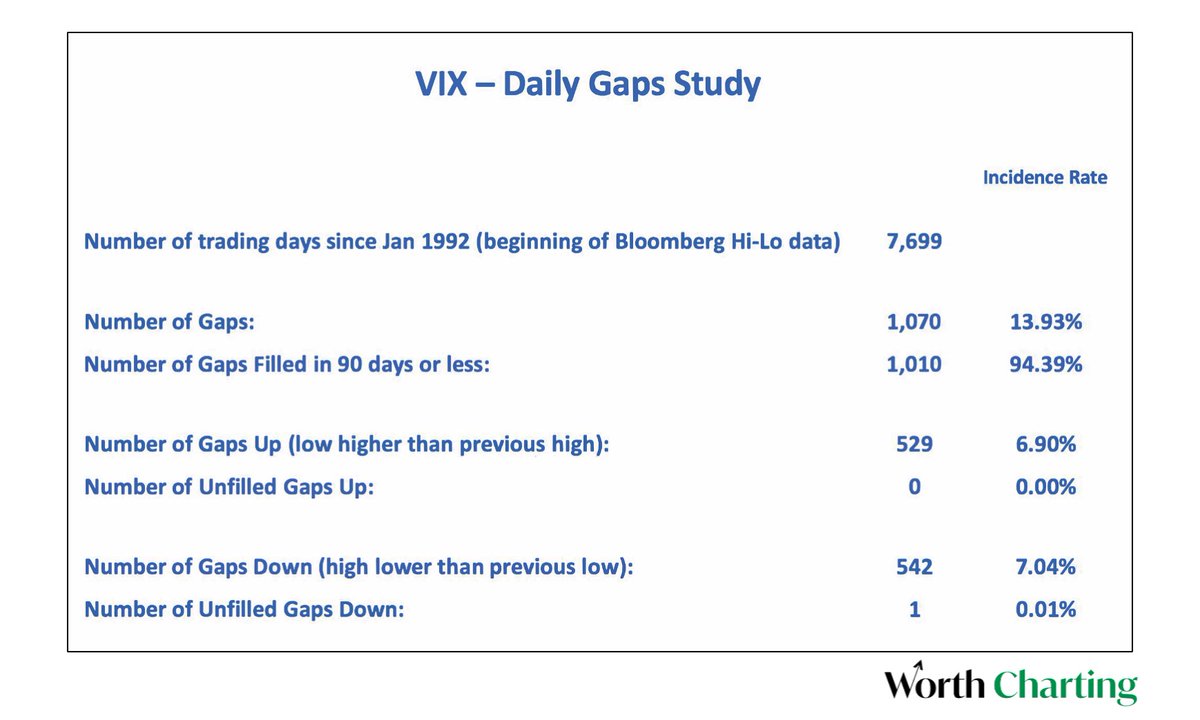 VIX – Daily Gaps Study

| | | Incidence Rate |
|---|---|---|
| Number of trading days since Jan 1992 (beginning of Bloomberg Hi-Lo data) | 7,699 | |
| Number of Gaps: | 1,070 | 13.93% |
| Number of Gaps Filled in 90 days or less: | 1,010 | 94.39% |
| Number of Gaps Up (low higher than previous high): | 529 | 6.90% |
| Number of Unfilled Gaps Up: | 0 | 0.00% |
| Number of Gaps Down (high lower than previous low): | 542 | 7.04% |
| Number of Unfilled Gaps Down: | 1 | 0.01% |

Worth Charting